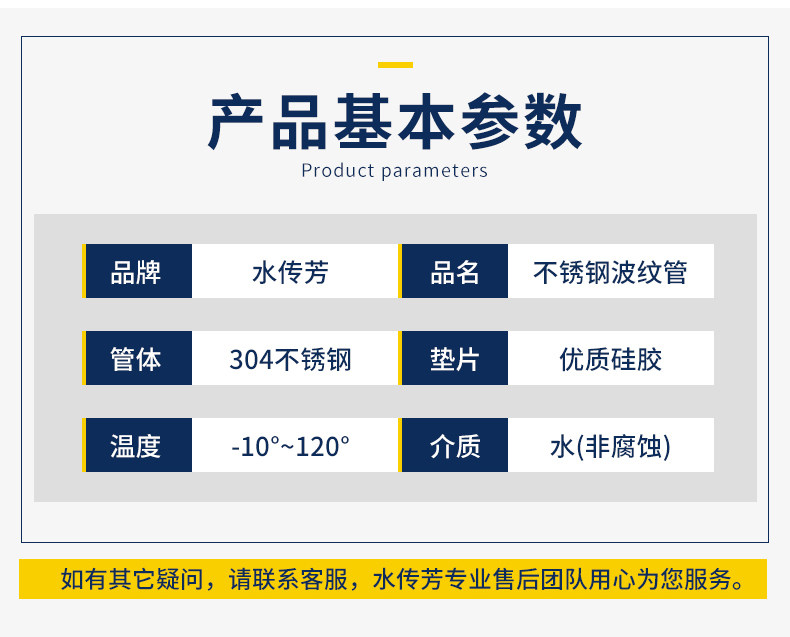 产品基本参数

Product parameters

| 品牌 | 水传芳 | 品名 | 不锈钢波纹管 |
|---|---|---|---|
| 管体 | 304不锈钢 | 垫片 | 优质硅胶 |
| 温度 | -10°~120° | 介质 | 水(非腐蚀) |

如有其它疑问，请联系客服，水传芳专业售后团队用心为您服务。